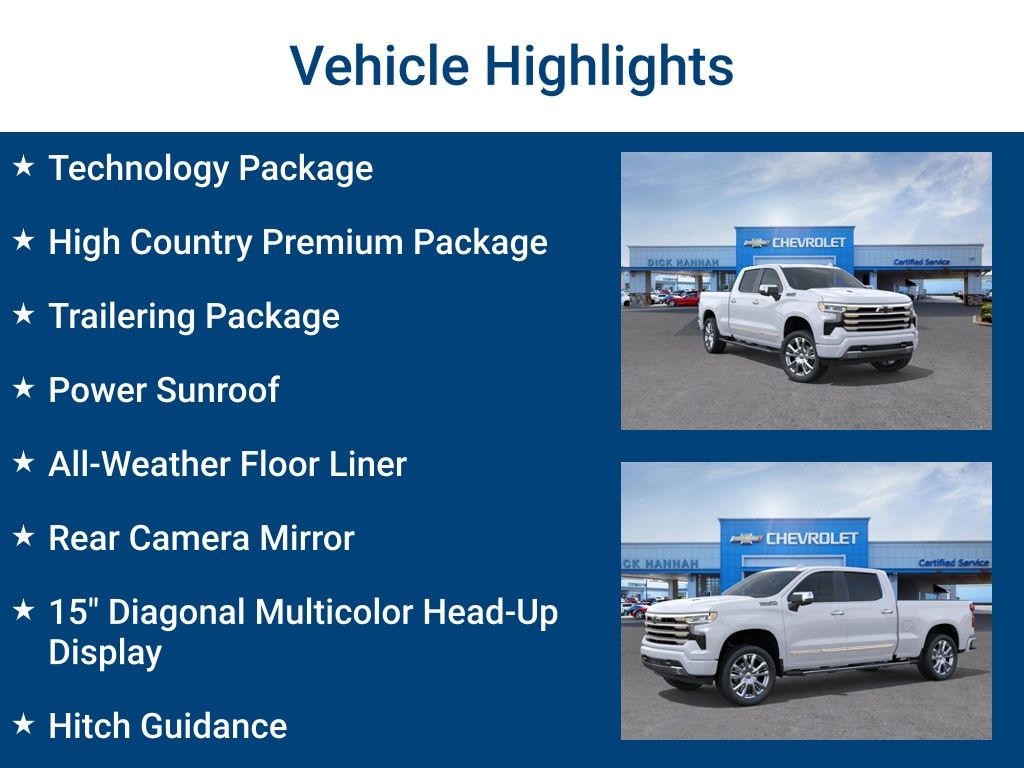 Vehicle Highlights

★ Technology Package

★ High Country Premium Package

★ Trailering Package

★ Power Sunroof

★ All-Weather Floor Liner

★ Rear Camera Mirror

★ 15" Diagonal Multicolor Head-Up Display

★ Hitch Guidance

DICK HANNAH CHEVROLET Certified Service

CK HANNAH CHEVROLET Certified Service